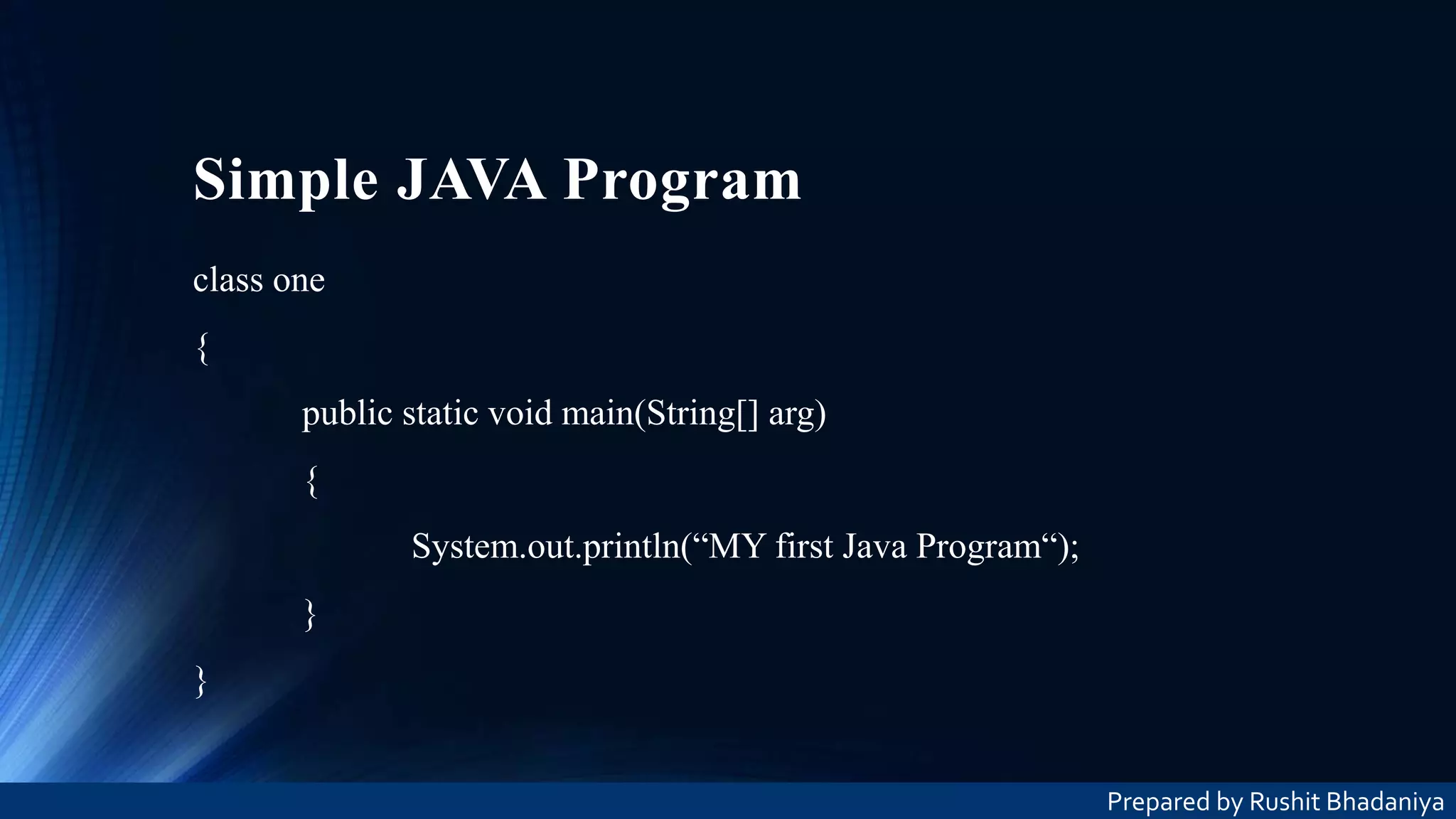 Simple JAVA Program

class one

{

public static void main(String[] arg)

{

System.out.println(“MY first Java Program“);

}

}

Prepared by Rushit Bhadaniya